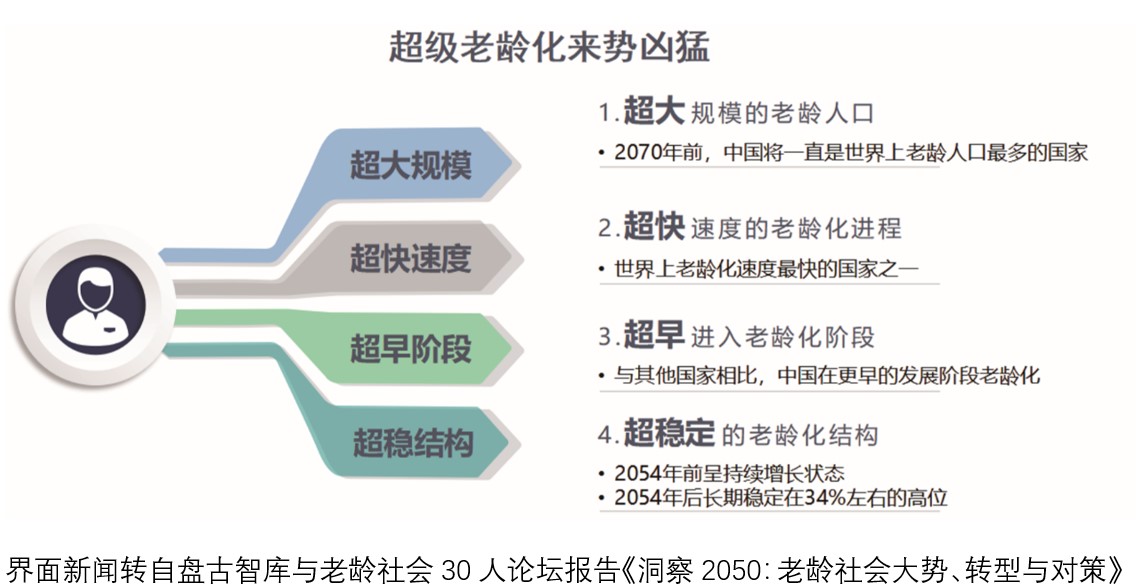 超级老龄化来势凶猛

超大规模

超快速度

超早阶段

超稳结构

1. 超大 规模的老龄人口
• 2070年前，中国将一直是世界上老龄人口最多的国家

2. 超快 速度的老龄化进程
• 世界上老龄化速度最快的国家之一

3. 超早 进入老龄化阶段
• 与其他国家相比，中国在更早的发展阶段老龄化

4. 超稳定 的老龄化结构
• 2054年前呈持续增长状态
• 2054年后长期稳定在34%左右的高位

界面新闻转自盘古智库与老龄社会 30 人论坛报告《洞察 2050：老龄社会大势、转型与对策》